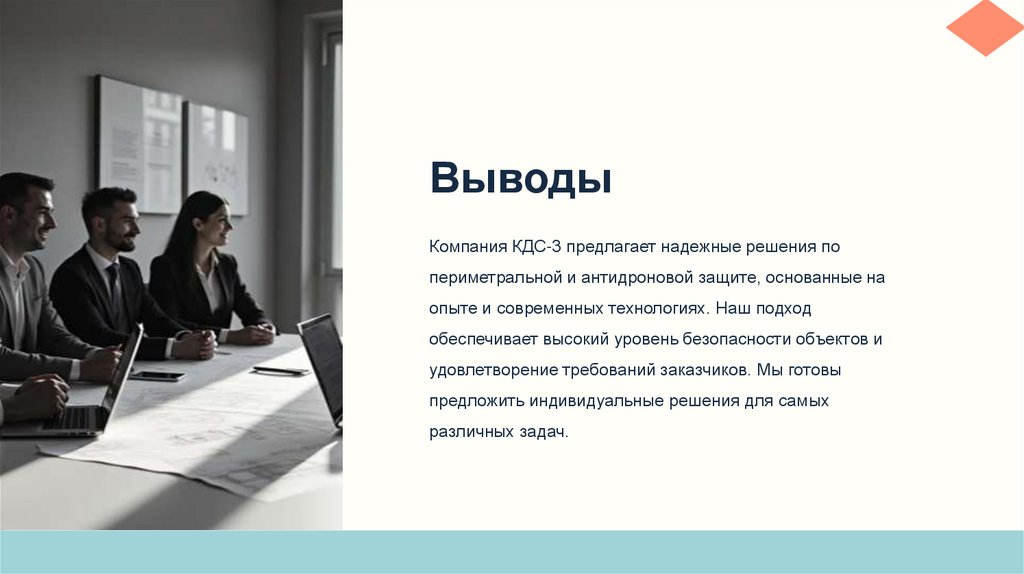 Выводы

Компания КДС-3 предлагает надежные решения по периметральной и антидроновой защите, основанные на опыте и современных технологиях. Наш подход обеспечивает высокий уровень безопасности объектов и удовлетворение требований заказчиков. Мы готовы предложить индивидуальные решения для самых различных задач.